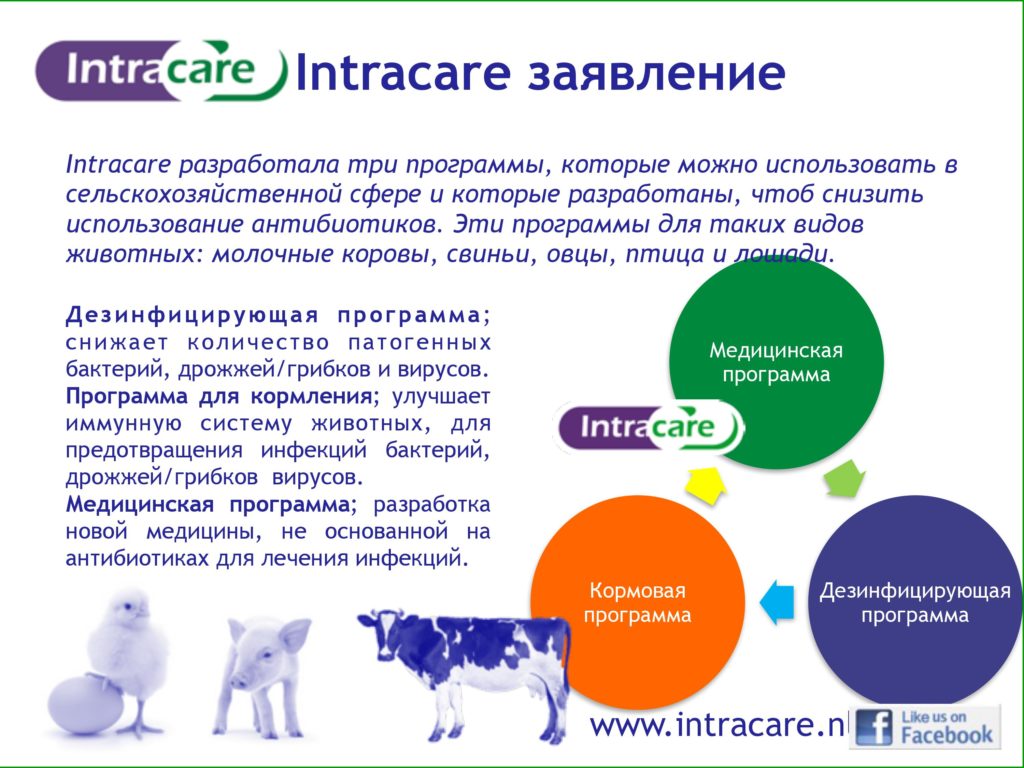 Intracare Intracare заявление

Intracare разработала три программы, которые можно использовать в сельскохозяйственной сфере и которые разработаны, чтоб снизить использование антибиотиков. Эти программы для таких видов животных: молочные коровы, свиньи, овцы, птица и лошади.

Дезинфицирующая программа; снижает количество патогенных бактерий, дрожжей/грибков и вирусов. Программа для кормления; улучшает иммунную систему животных, для предотвращения инфекций бактерий, дрожжей/грибков вирусов. Медицинская программа; разработка новой медицины, не основанной на антибиотиках для лечения инфекций.

Медицинская программа

Intracare

Кормовая программа

Дезинфицирующая программа

www.intracare.nl

Like us on Facebook